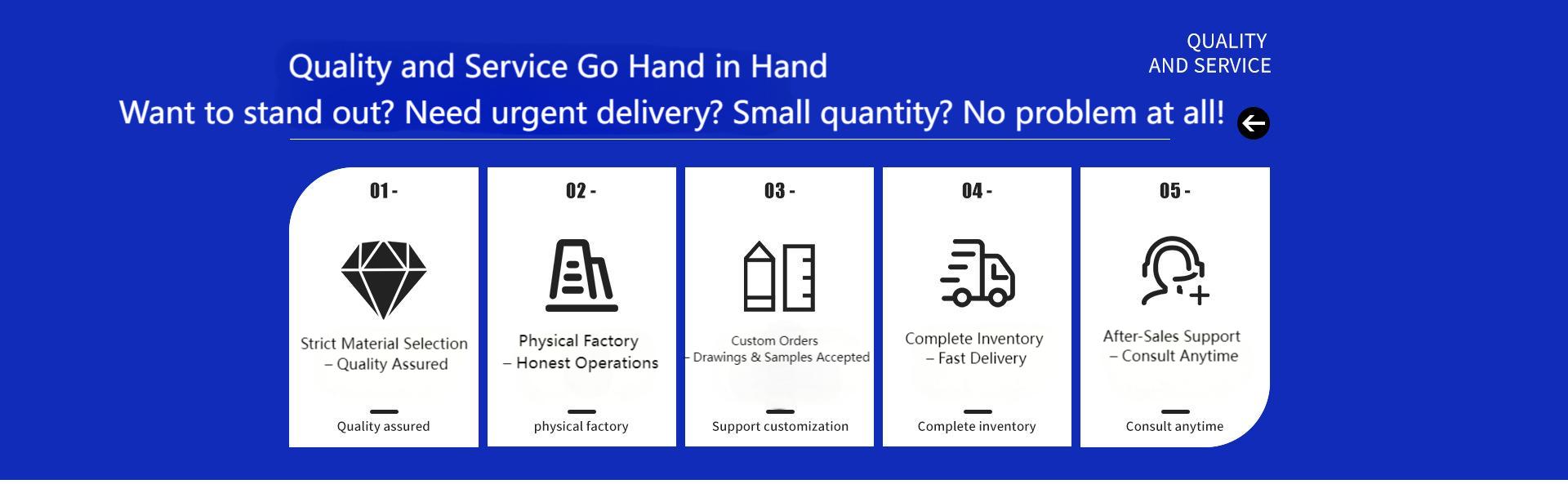 Quality and Service Go Hand in Hand

QUALITY
AND SERVICE

Want to stand out? Need urgent delivery? Small quantity? No problem at all!

01 -

Strict Material Selection – Quality Assured

Quality assured

02 -

Physical Factory – Honest Operations

physical factory

03 -

Custom Orders – Drawings & Samples Accepted

Support customization

04 -

Complete Inventory – Fast Delivery

Complete inventory

05 -

After-Sales Support – Consult Anytime

Consult anytime